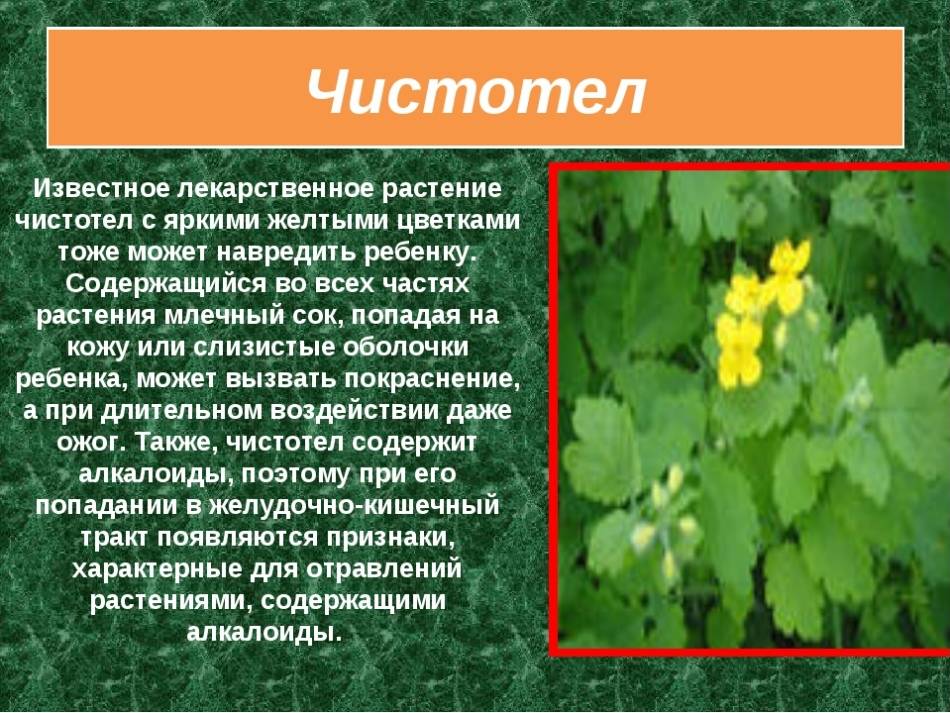 Чистотел

Известное лекарственное растение чистотел с яркими желтыми цветками тоже может навредить ребенку. Содержащийся во всех частях растения млечный сок, попадая на кожу или слизистые оболочки ребенка, может вызвать покраснение, а при длительном воздействии даже ожог. Также, чистотел содержит алкалоиды, поэтому при его попадании в желудочно-кишечный тракт появляются признаки, характерные для отравлений растениями, содержащими алкалоиды.